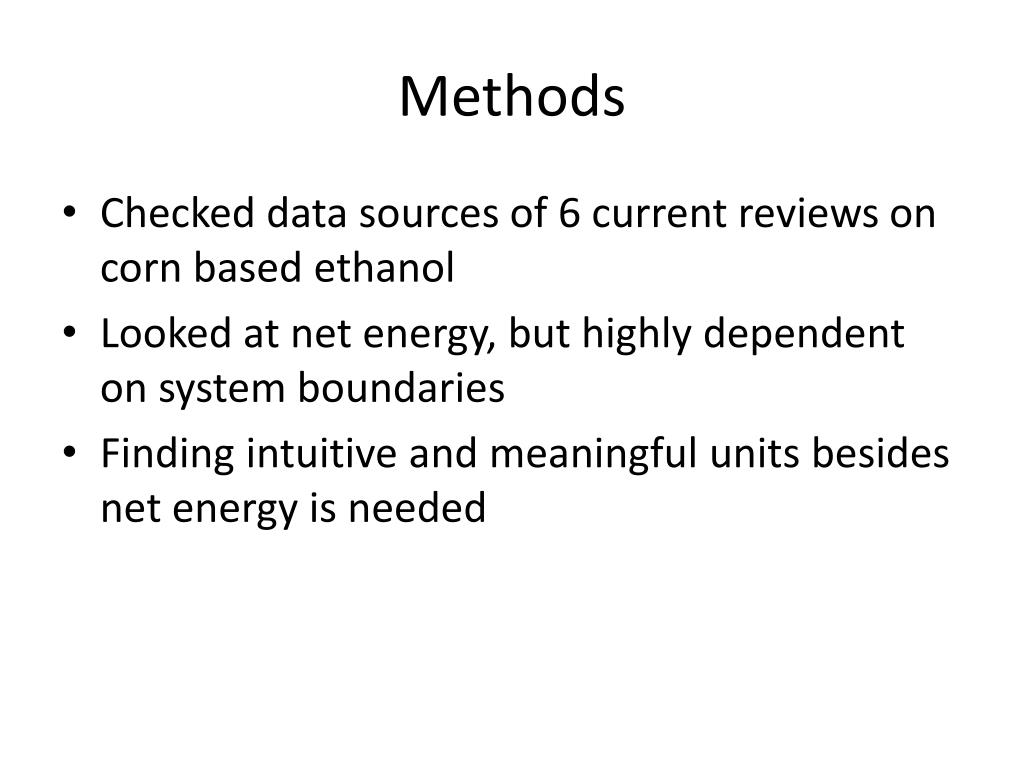 Methods

• Checked data sources of 6 current reviews on corn based ethanol
• Looked at net energy, but highly dependent on system boundaries
• Finding intuitive and meaningful units besides net energy is needed